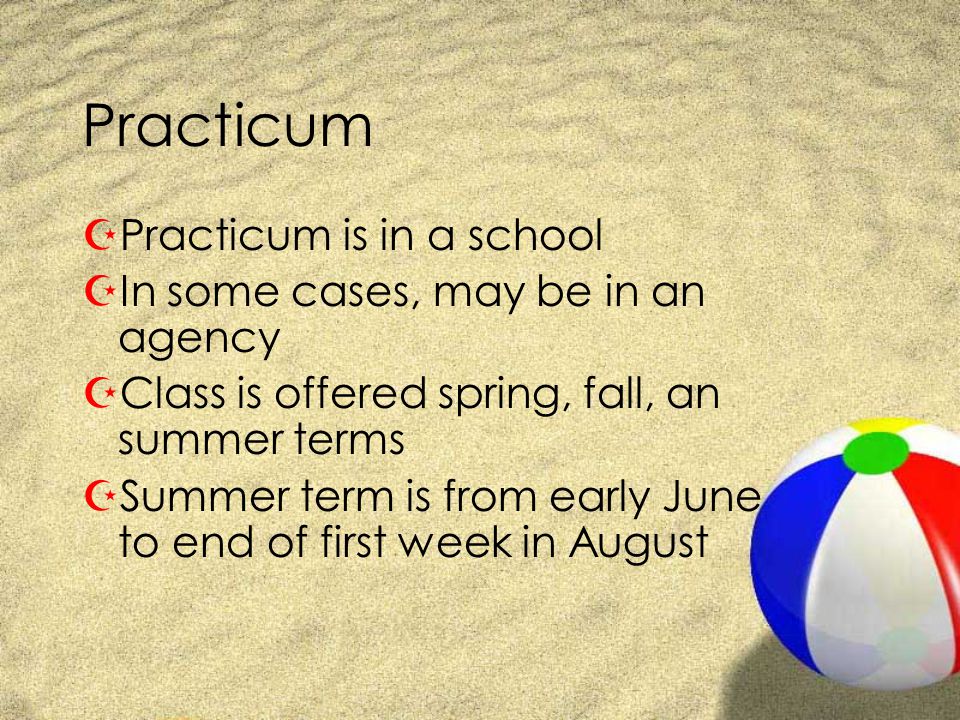 Practicum

Practicum is in a school

In some cases, may be in an agency

Class is offered spring, fall, an summer terms

Summer term is from early June to end of first week in August